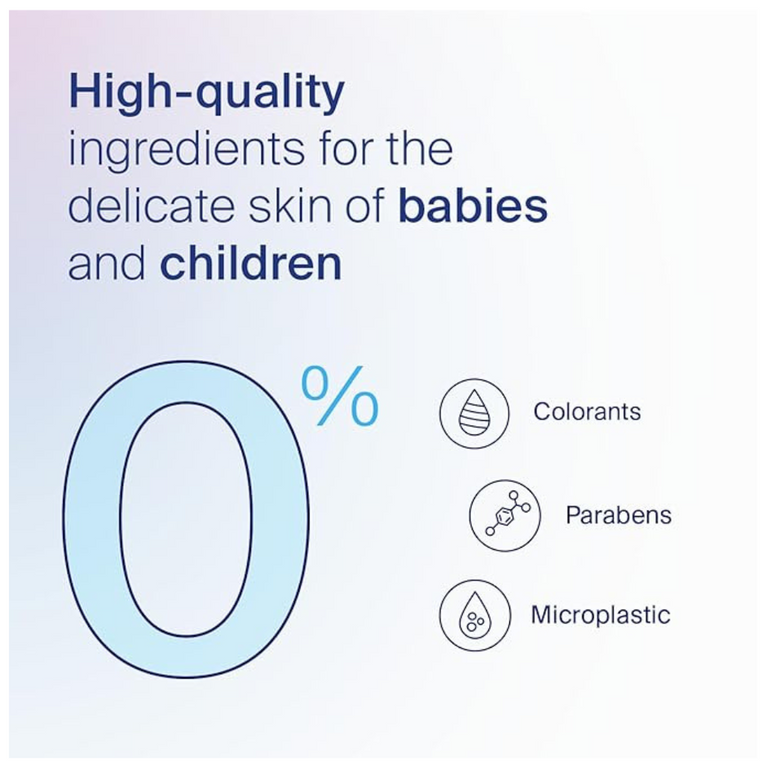 High-quality ingredients for the delicate skin of babies and children

0%

Colorants

Parabens

Microplastic